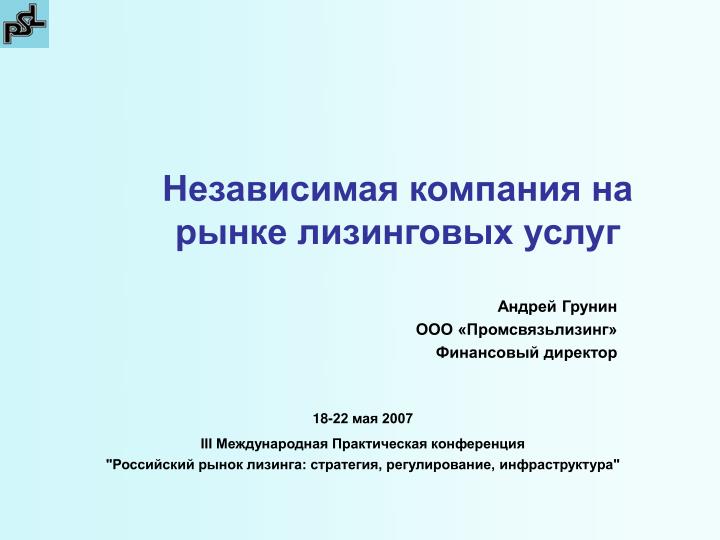 PSL

Независимая компания на рынке лизинговых услуг

Андрей Грунин
ООО «Промсвязьлизинг»
Финансовый директор

18-22 мая 2007
III Международная Практическая конференция
"Российский рынок лизинга: стратегия, регулирование, инфраструктура"